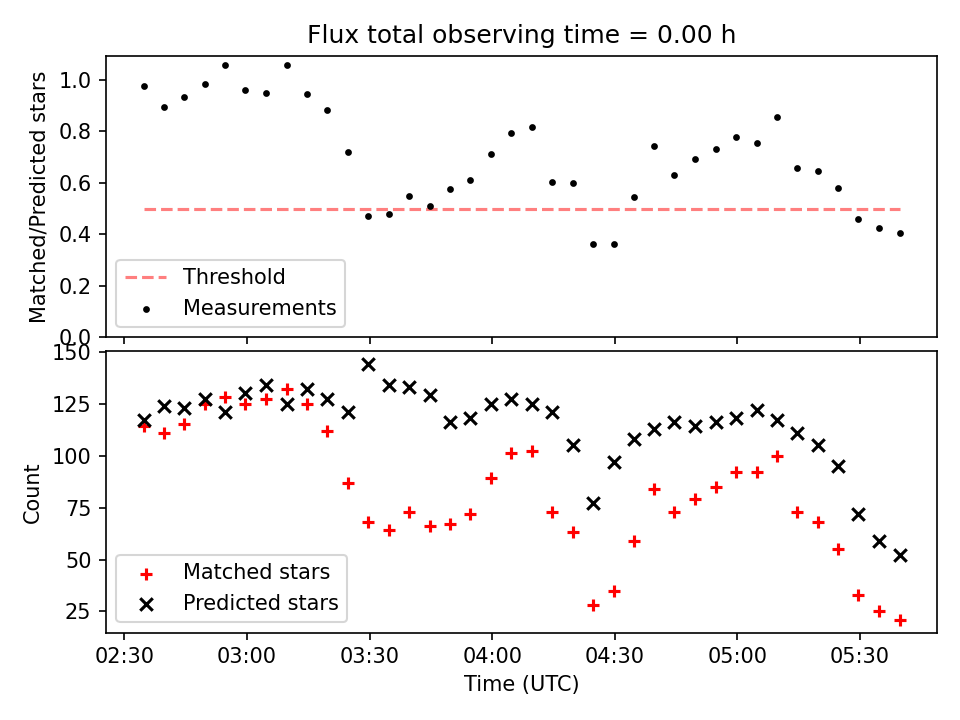 Flux total observing time = 0.00 h

Matched/Predicted stars

1.0
0.8
0.6
0.4
0.2
0.0

Threshold
Measurements

Count

150
125
100
75
50
25

Matched stars
Predicted stars

02:30 03:00 03:30 04:00 04:30 05:00 05:30

Time (UTC)